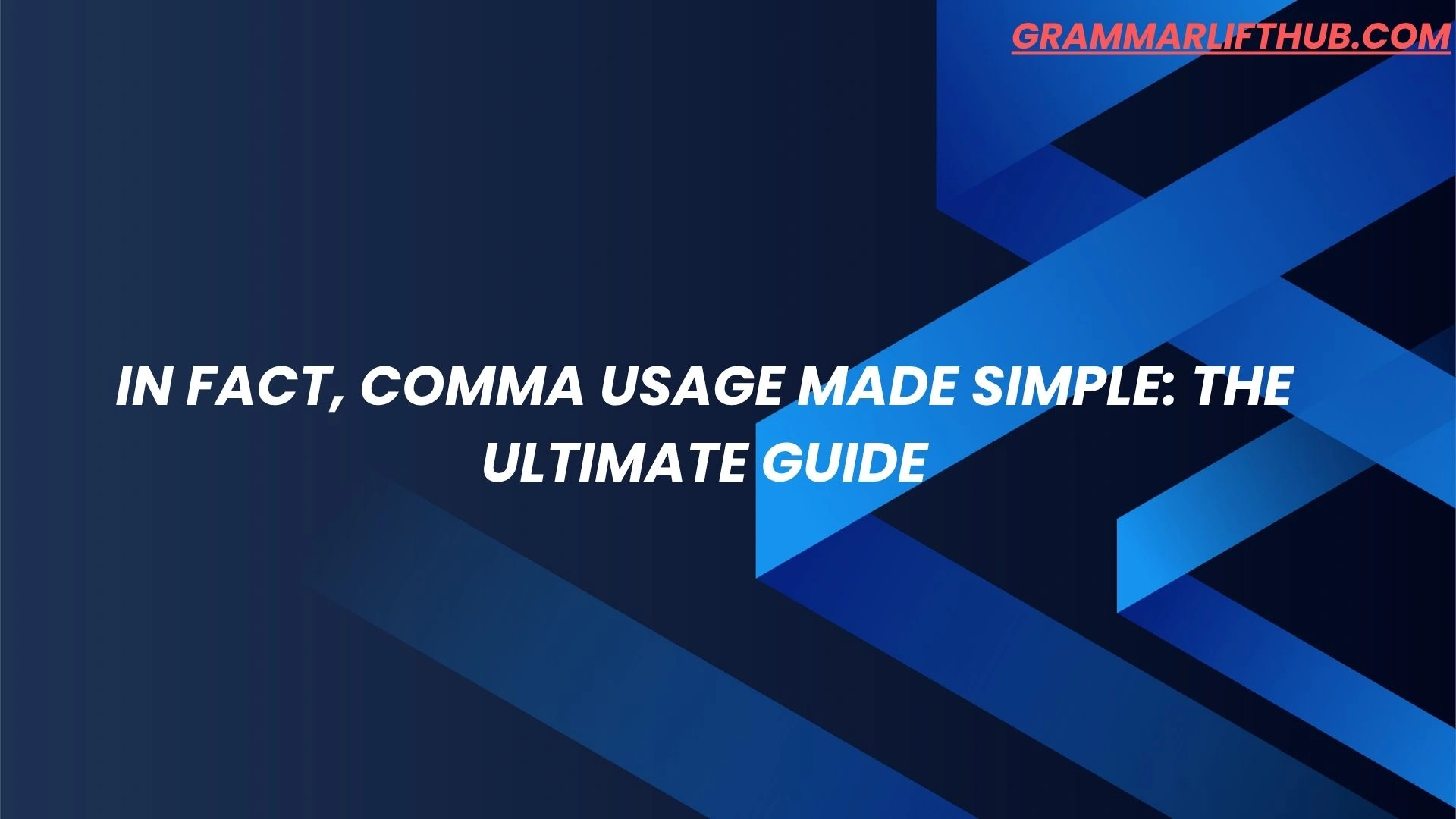 GRAMMARLIFTHUB.COM

IN FACT, COMMA USAGE MADE SIMPLE: THE ULTIMATE GUIDE